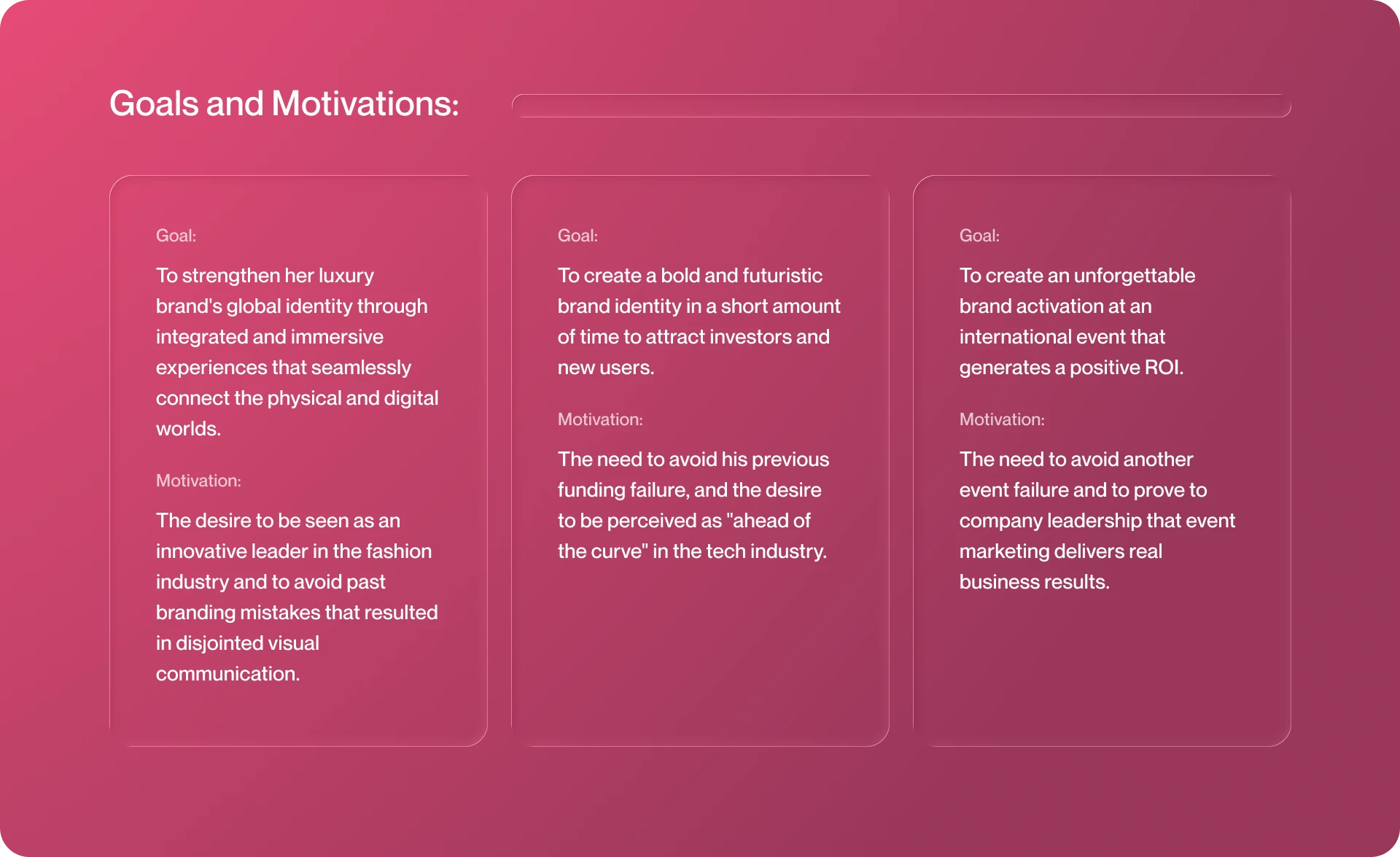 Goals and Motivations:

Goal:

To strengthen her luxury brand's global identity through integrated and immersive experiences that seamlessly connect the physical and digital worlds.

Motivation:

The desire to be seen as an innovative leader in the fashion industry and to avoid past branding mistakes that resulted in disjointed visual communication.

Goal:

To create a bold and futuristic brand identity in a short amount of time to attract investors and new users.

Motivation:

The need to avoid his previous funding failure, and the desire to be perceived as "ahead of the curve" in the tech industry.

Goal:

To create an unforgettable brand activation at an international event that generates a positive ROI.

Motivation:

The need to avoid another event failure and to prove to company leadership that event marketing delivers real business results.